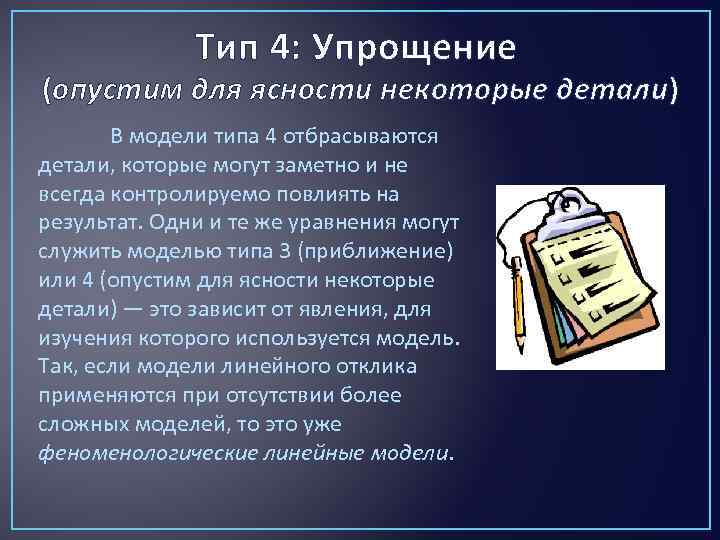 Тип 4: Упрощение
(опустим для ясности некоторые детали)

В модели типа 4 отбрасываются детали, которые могут заметно и не всегда контролируемо повлиять на результат. Одни и те же уравнения могут служить моделью типа 3 (приближение) или 4 (опустим для ясности некоторые детали) — это зависит от явления, для изучения которого используется модель. Так, если модели линейного отклика применяются при отсутствии более сложных моделей, то это уже феноменологические линейные модели.